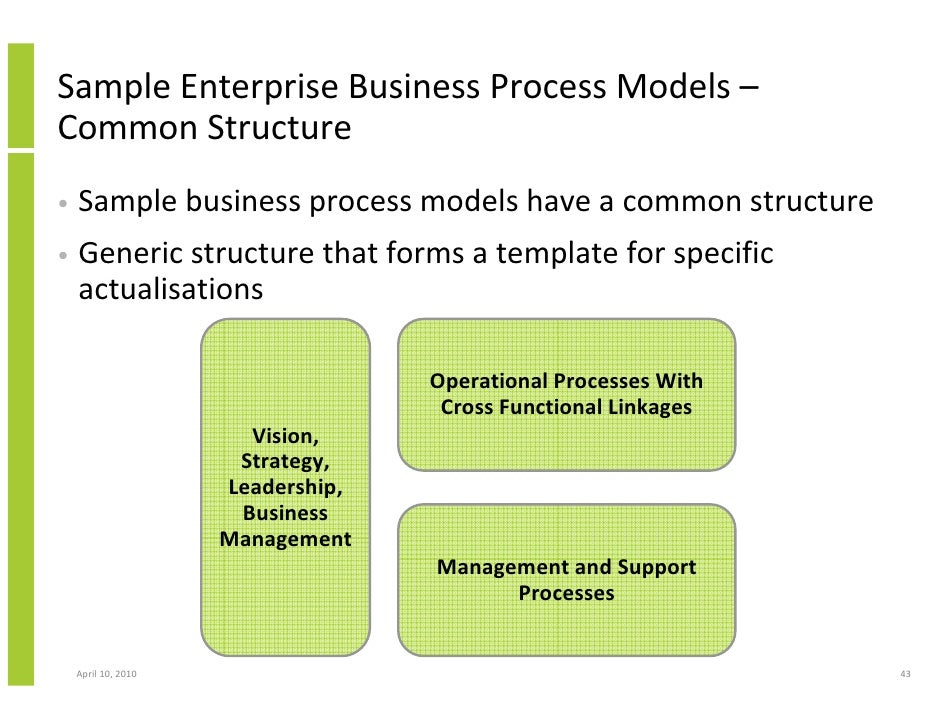 Sample Enterprise Business Process Models – Common Structure

• Sample business process models have a common structure

• Generic structure that forms a template for specific actualisations

Vision, Strategy, Leadership, Business Management

Operational Processes With Cross Functional Linkages

Management and Support Processes

April 10, 2010

43